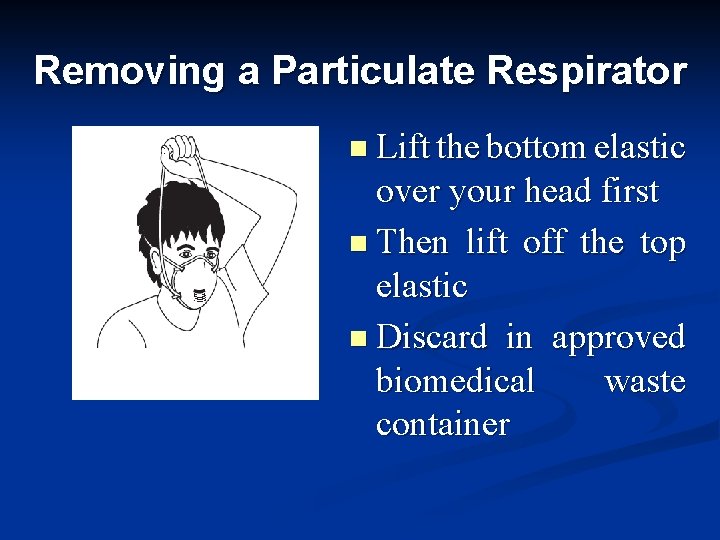 Removing a Particulate Respirator

- Lift the bottom elastic over your head first
- Then lift off the top elastic
- Discard in approved biomedical waste container